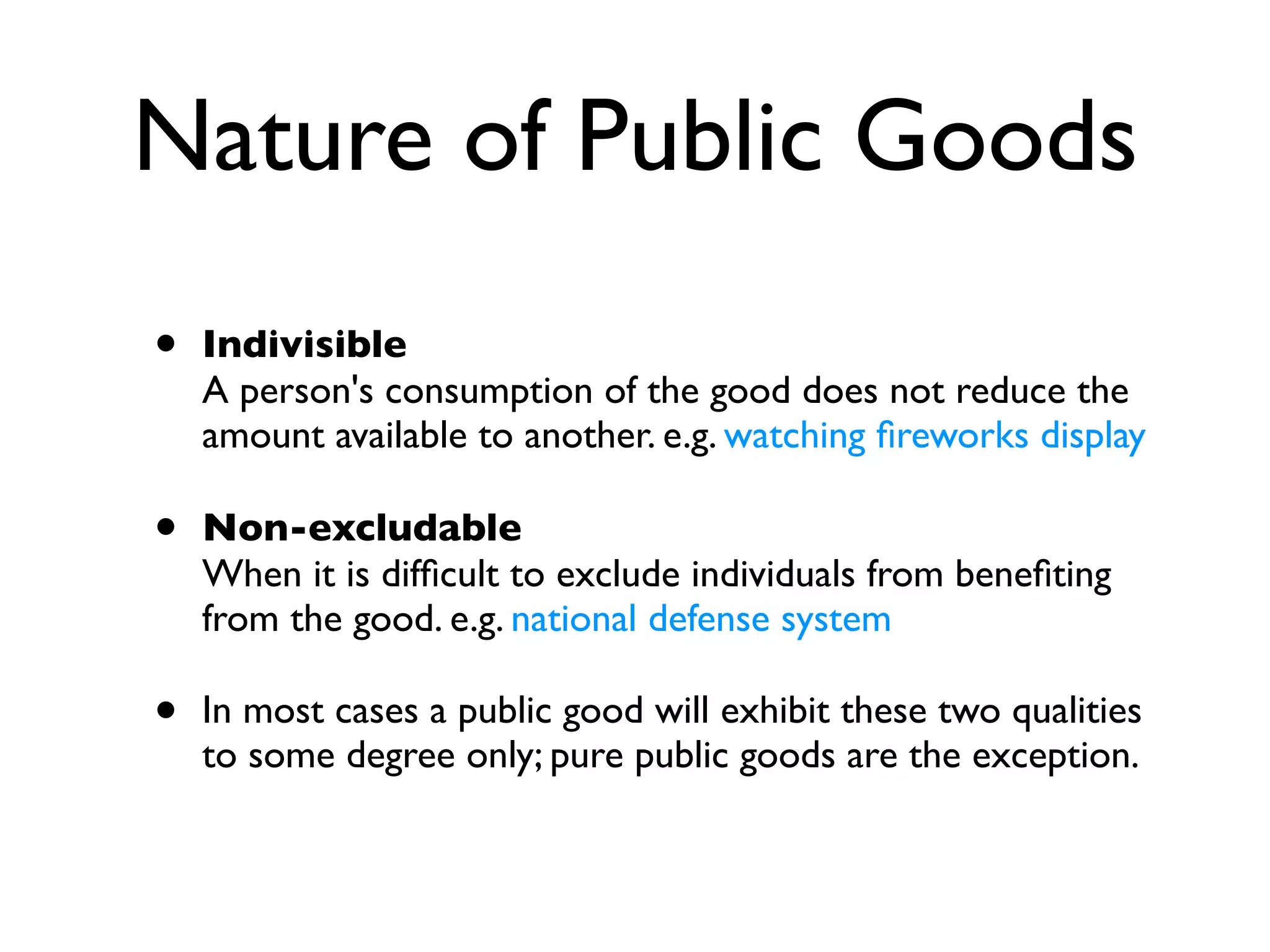 Nature of Public Goods

• Indivisible
A person's consumption of the good does not reduce the amount available to another. e.g. watching fireworks display

• Non-excludable
When it is difficult to exclude individuals from benefiting from the good. e.g. national defense system

• In most cases a public good will exhibit these two qualities to some degree only; pure public goods are the exception.